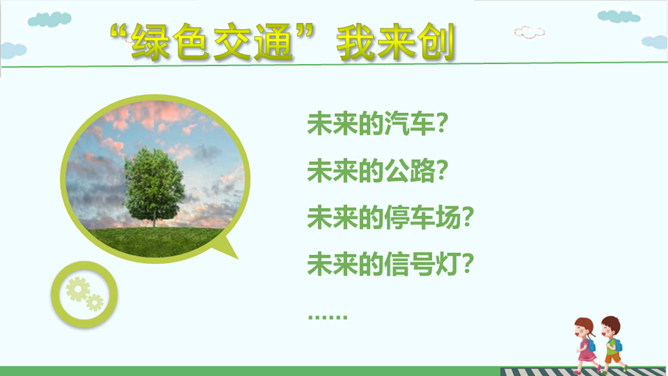 “绿色交通”我来创

未来的汽车?

未来的公路?

未来的停车场?

未来的信号灯?

……